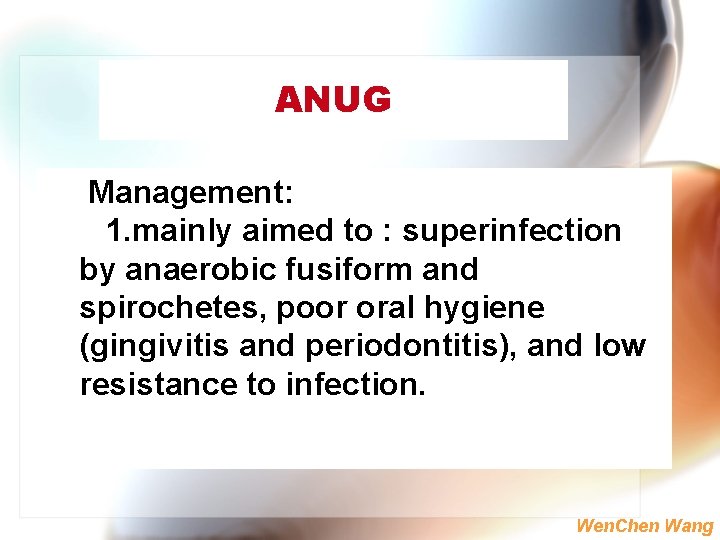 ANUG

Management:
1.mainly aimed to : superinfection by anaerobic fusiform and spirochetes, poor oral hygiene (gingivitis and periodontitis), and low resistance to infection.

WenChen Wang